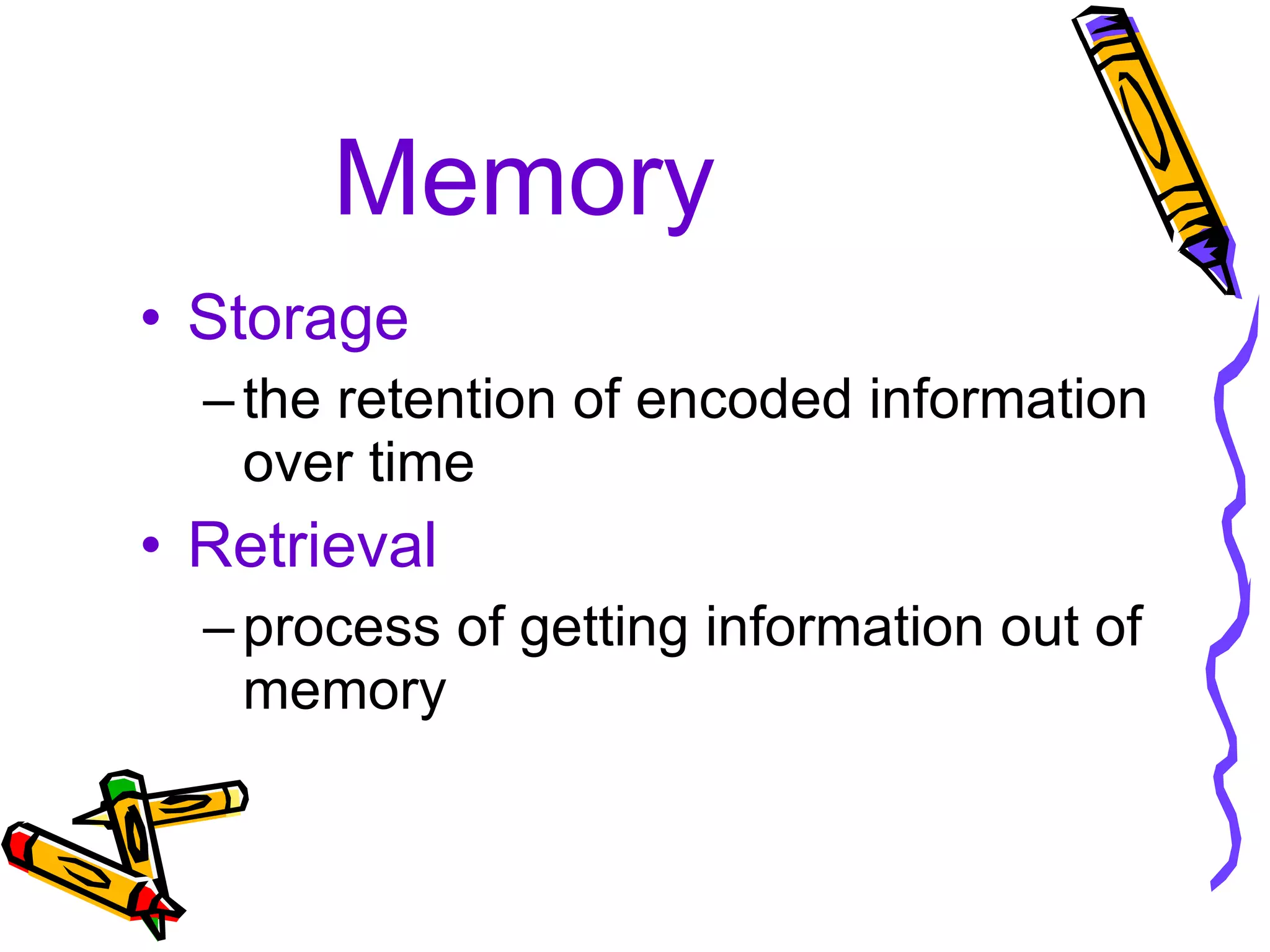 Memory

• Storage
– the retention of encoded information over time

• Retrieval
– process of getting information out of memory